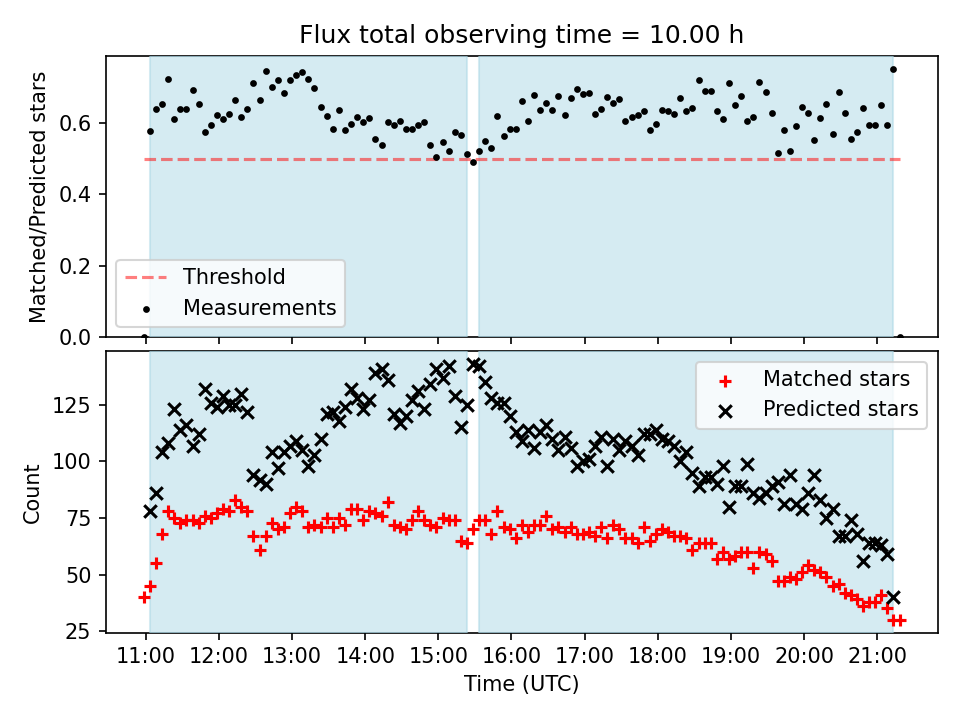 Flux total observing time = 10.00 h

Matched/Predicted stars

0.6
0.4
0.2
0.0

Threshold
Measurements

Count

125
100
75
50
25

Matched stars
Predicted stars

11:00 12:00 13:00 14:00 15:00 16:00 17:00 18:00 19:00 20:00 21:00

Time (UTC)